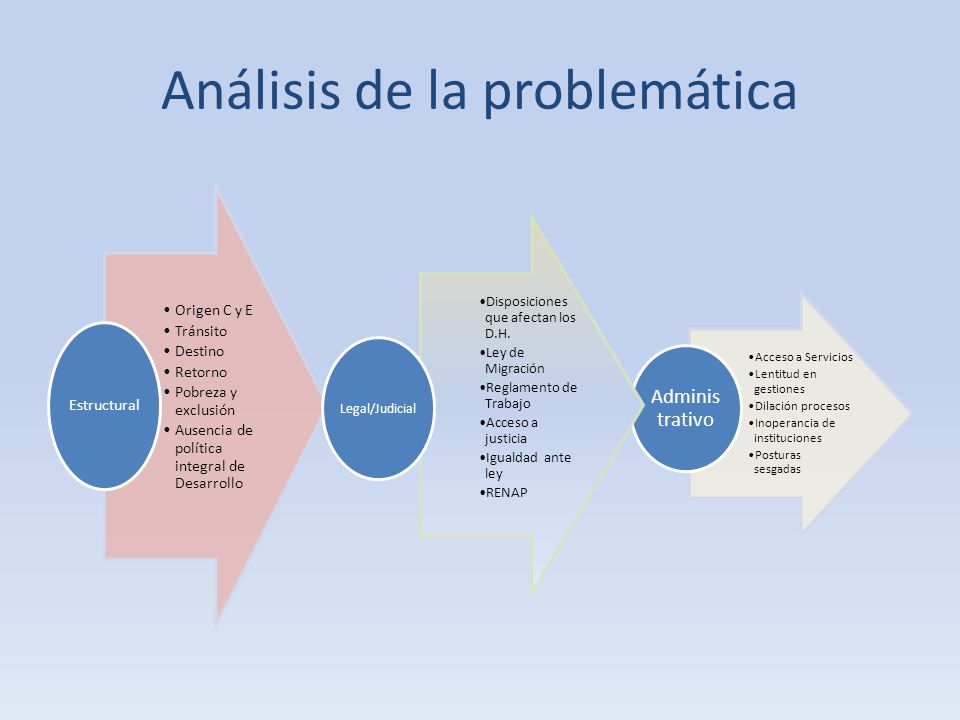 Análisis de la problemática

Estructural

• Origen C y E
• Tránsito
• Destino
• Retorno
• Pobreza y exclusión
• Ausencia de política integral de Desarrollo

Legal/Judicial

•Disposiciones que afectan los D.H.
•Ley de Migración
•Reglamento de Trabajo
•Acceso a justicia
•Igualdad ante ley
•RENAP

Adminis trativo

•Acceso a Servicios
•Lentitud en gestiones
•Dilación procesos
•Inoperancia de instituciones
•Posturas sesgadas